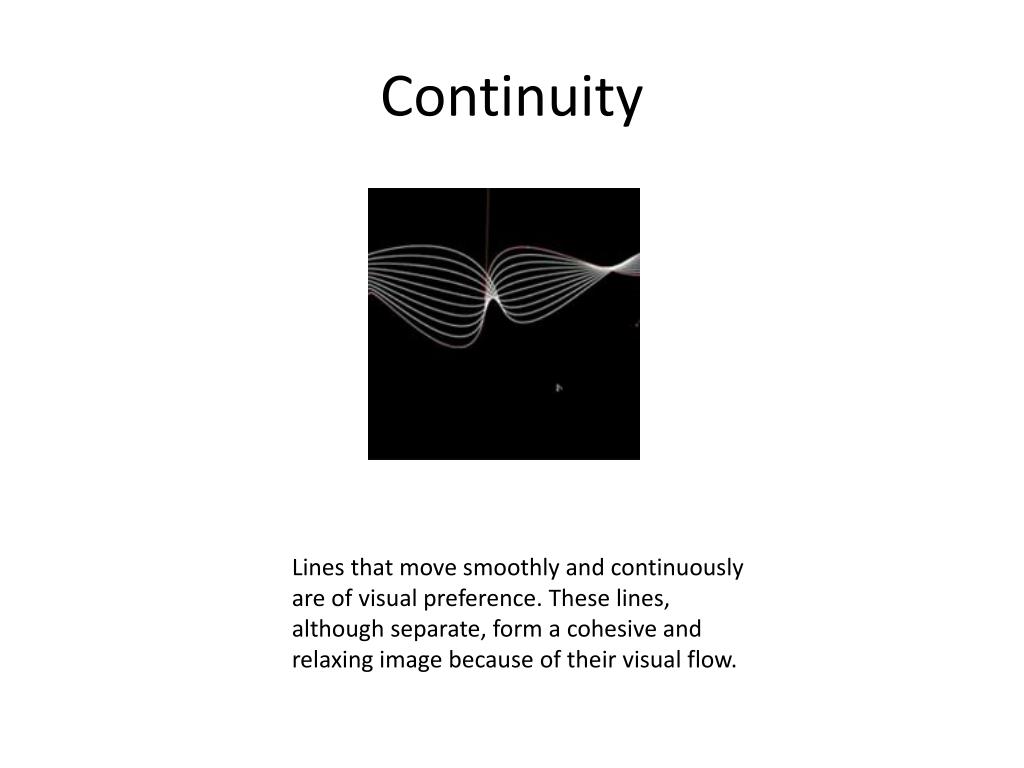 Continuity

Lines that move smoothly and continuously are of visual preference. These lines, although separate, form a cohesive and relaxing image because of their visual flow.